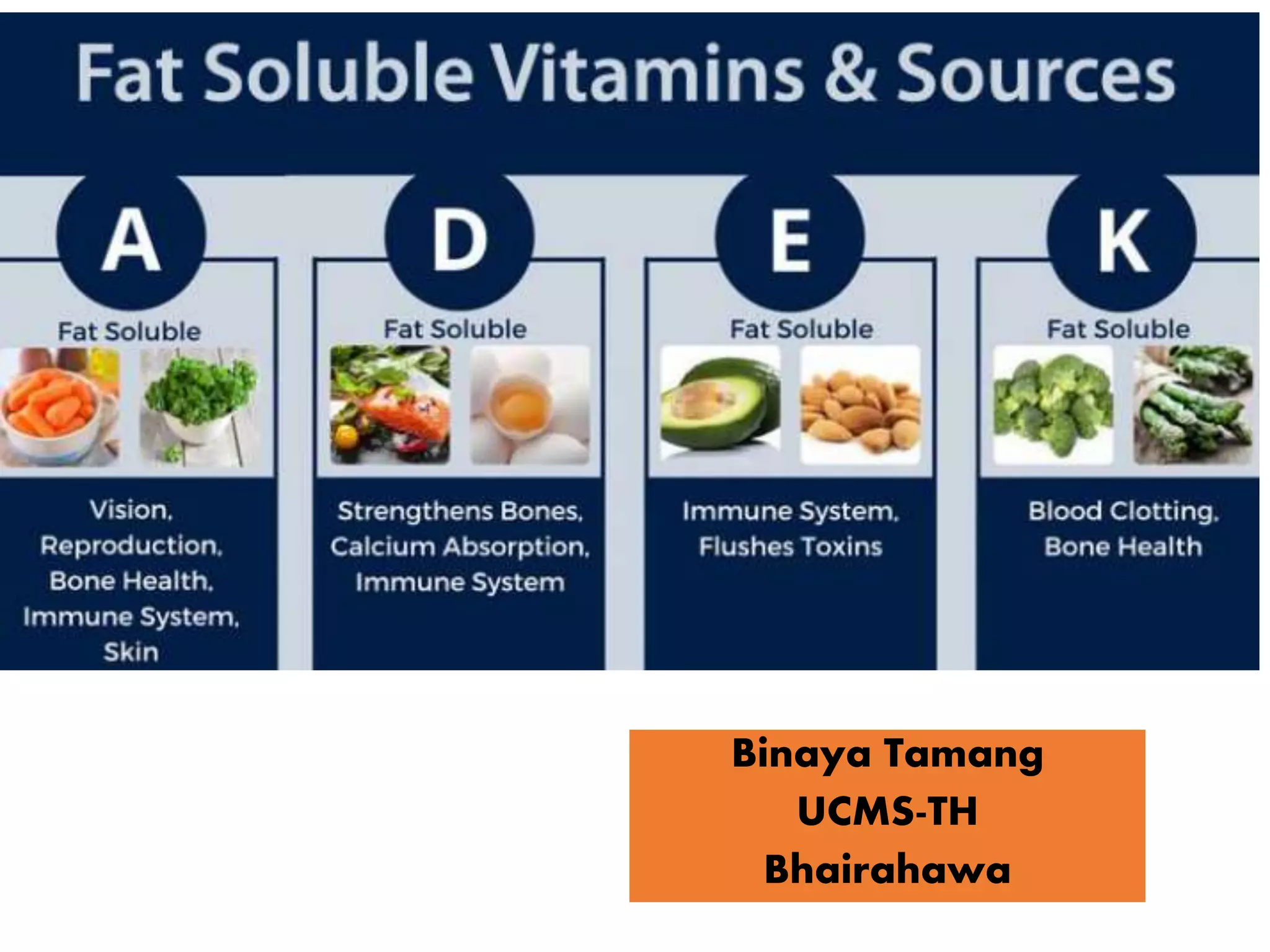 Fat Soluble Vitamins & Sources

A

Fat Soluble

Vision, Reproduction, Bone Health, Immune System, Skin

D

Fat Soluble

Strengthens Bones, Calcium Absorption, Immune System

E

Fat Soluble

Immune System, Flushes Toxins

K

Fat Soluble

Blood Clotting, Bone Health

Binaya Tamang
UCMS-TH
Bhairahawa